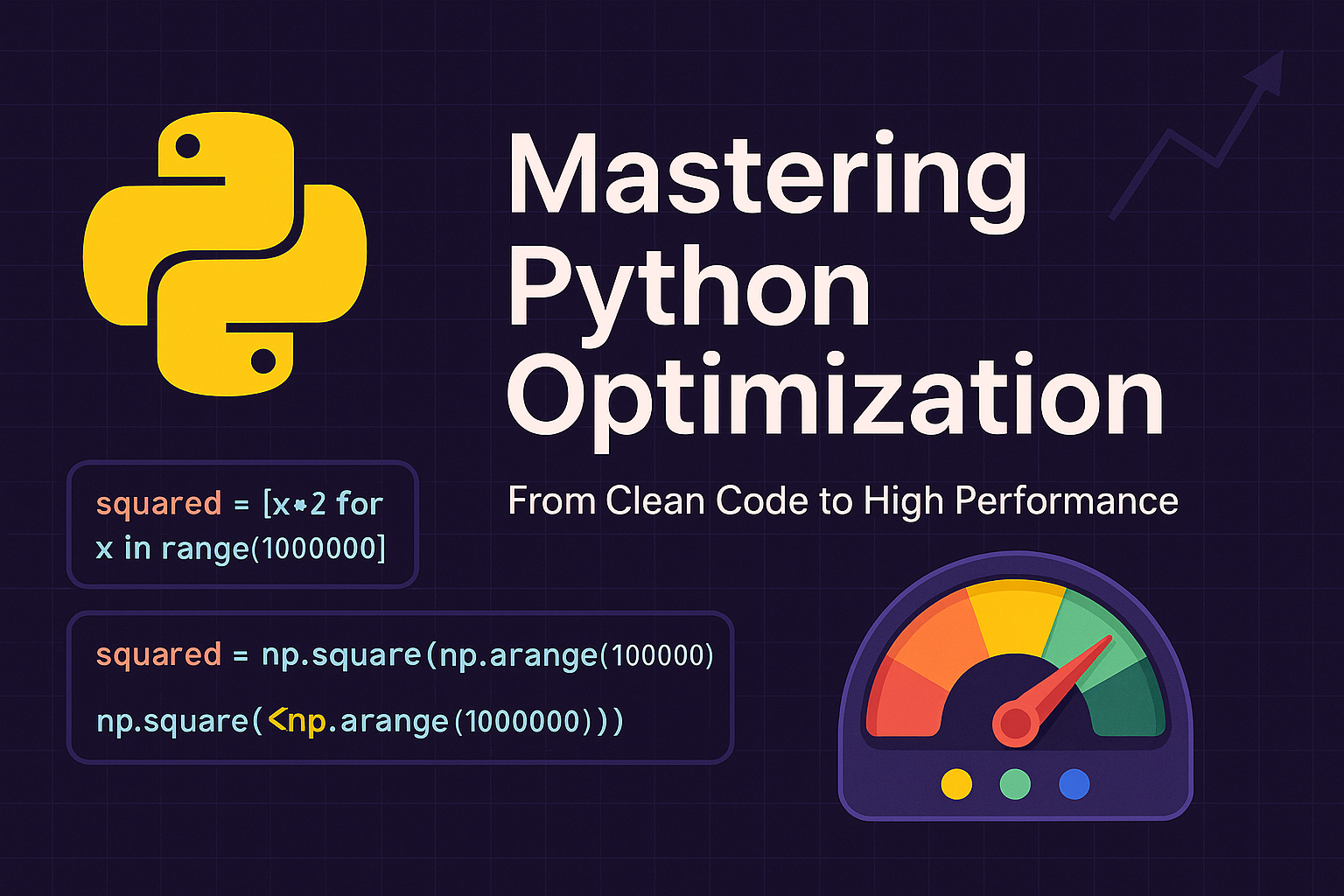 Mastering Python Optimization

From Clean Code to High Performance

squared = [x*2 for x in range(1000000]

squared = np.square(np.arange(100000)

np.square(<np.arange(1000000)))